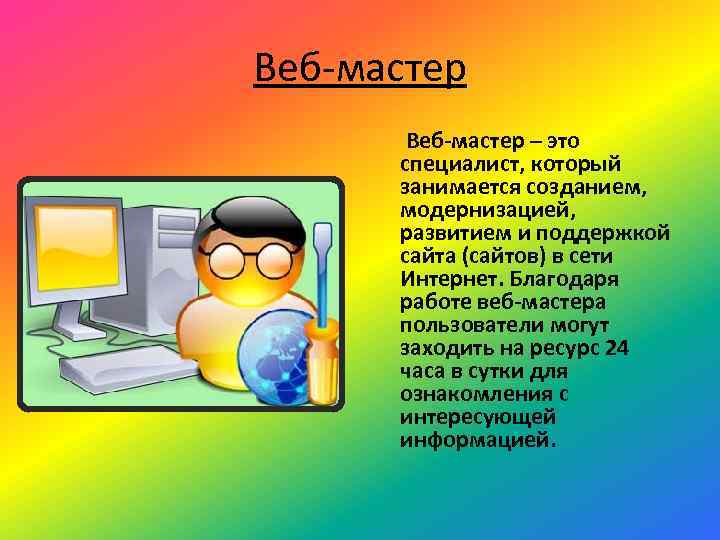 Веб-мастер

Веб-мастер – это специалист, который занимается созданием, модернизацией, развитием и поддержкой сайта (сайтов) в сети Интернет. Благодаря работе веб-мастера пользователи могут заходить на ресурс 24 часа в сутки для ознакомления с интересующей информацией.